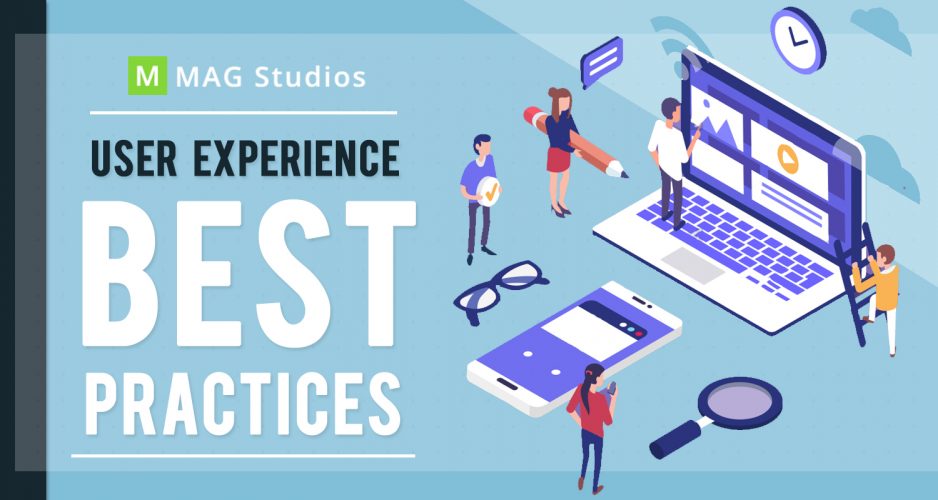 M MAG Studios

USER EXPERIENCE

BEST

PRACTICES